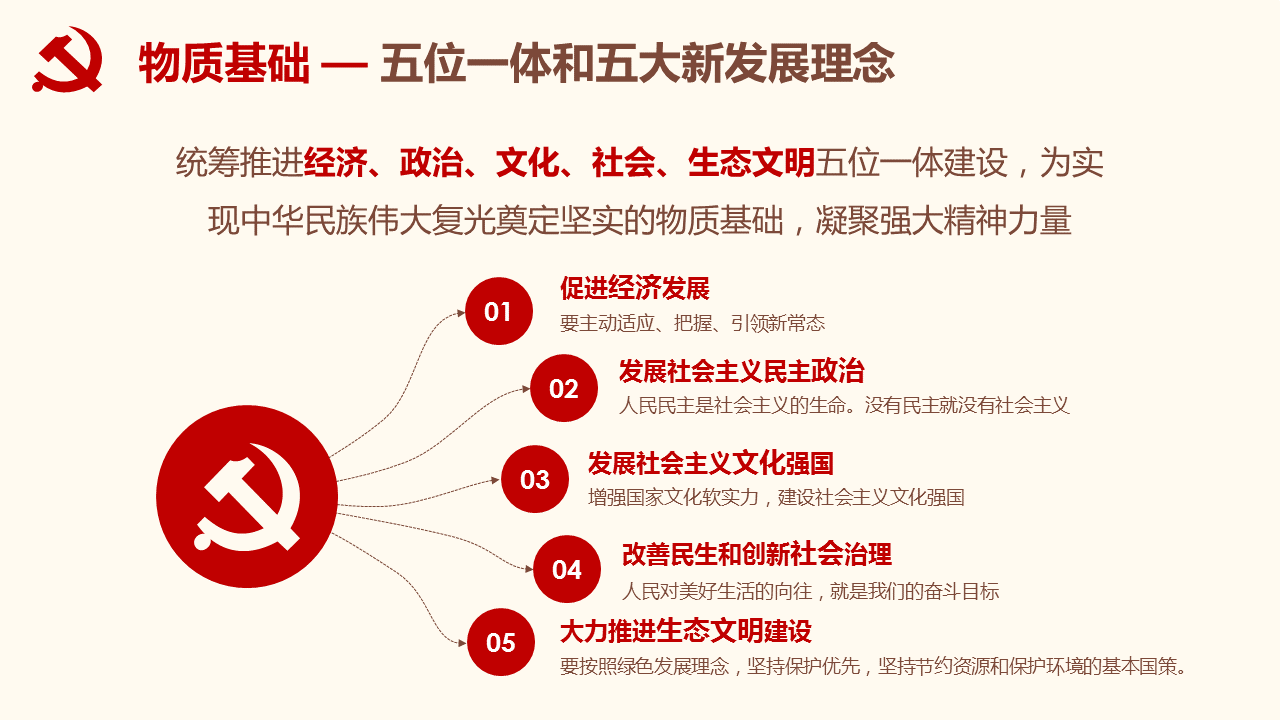 物质基础 — 五位一体和五大新发展理念

统筹推进经济、政治、文化、社会、生态文明五位一体建设，为实现中华民族伟大复光奠定坚实的物质基础，凝聚强大精神力量

01
促进经济发展
要主动适应、把握、引领新常态

02
发展社会主义民主政治
人民民主是社会主义的生命。没有民主就没有社会主义

03
发展社会主义文化强国
增强国家文化软实力，建设社会主义文化强国

04
改善民生和创新社会治理
人民对美好生活的向往，就是我们的奋斗目标

05
大力推进生态文明建设
要按照绿色发展理念，坚持保护优先，坚持节约资源和保护环境的基本国策。